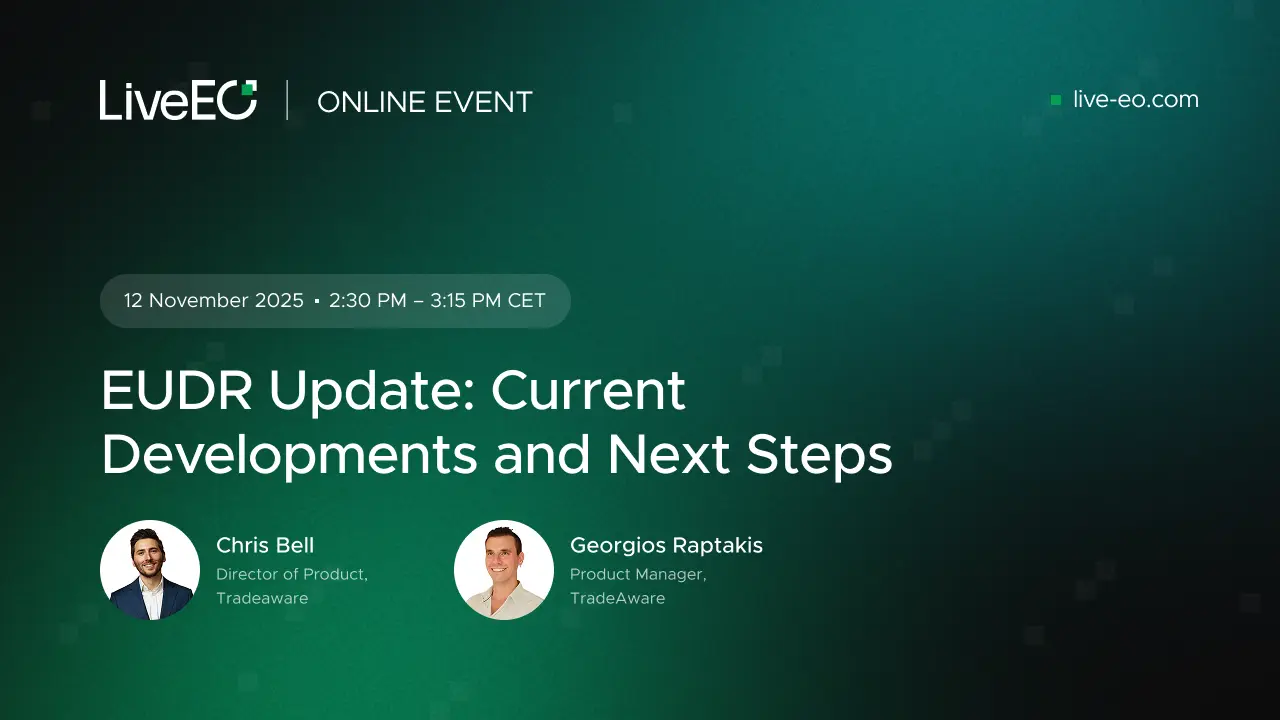 LiveEO | ONLINE EVENT

live-eo.com

12 November 2025 · 2:30 PM – 3:15 PM CET

EUDR Update: Current Developments and Next Steps

Chris Bell
Director of Product, Tradeaware

Georgios Raptakis
Product Manager, TradeAware